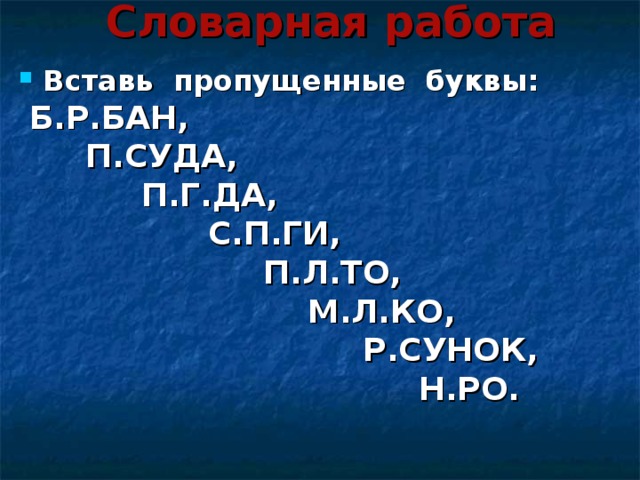 Словарная работа

Вставь пропущенные буквы:

Б.Р.БАН,

П.СУДА,

П.Г.ДА,

С.П.ГИ,

П.Л.ТО,

М.Л.КО,

Р.СУНОК,

Н.РО.